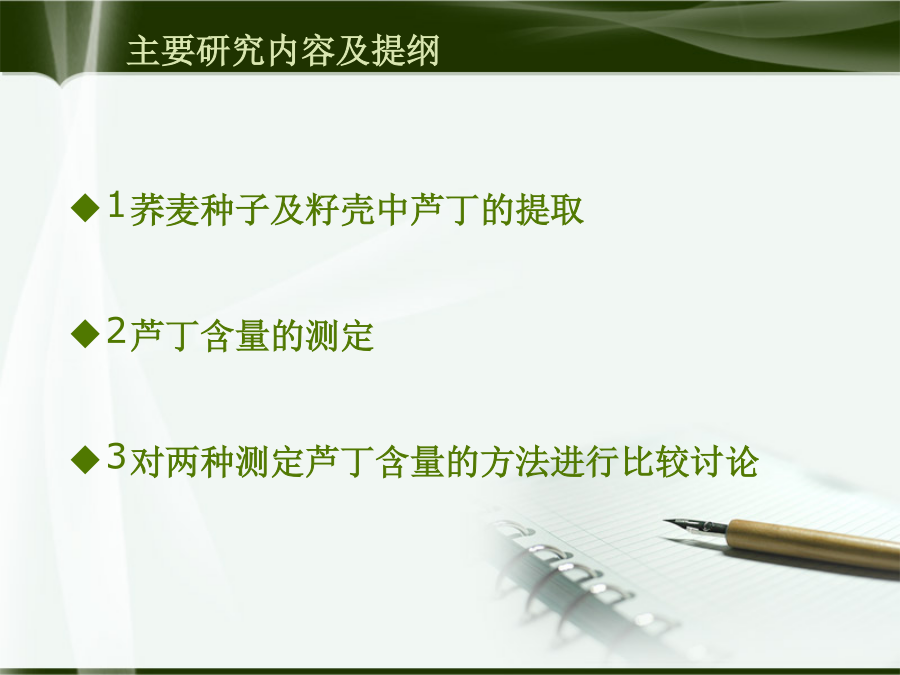 主要研究内容及提纲

◆1荞麦种子及籽壳中芦丁的提取

◆2芦丁含量的测定

◆3对两种测定芦丁含量的方法进行比较讨论